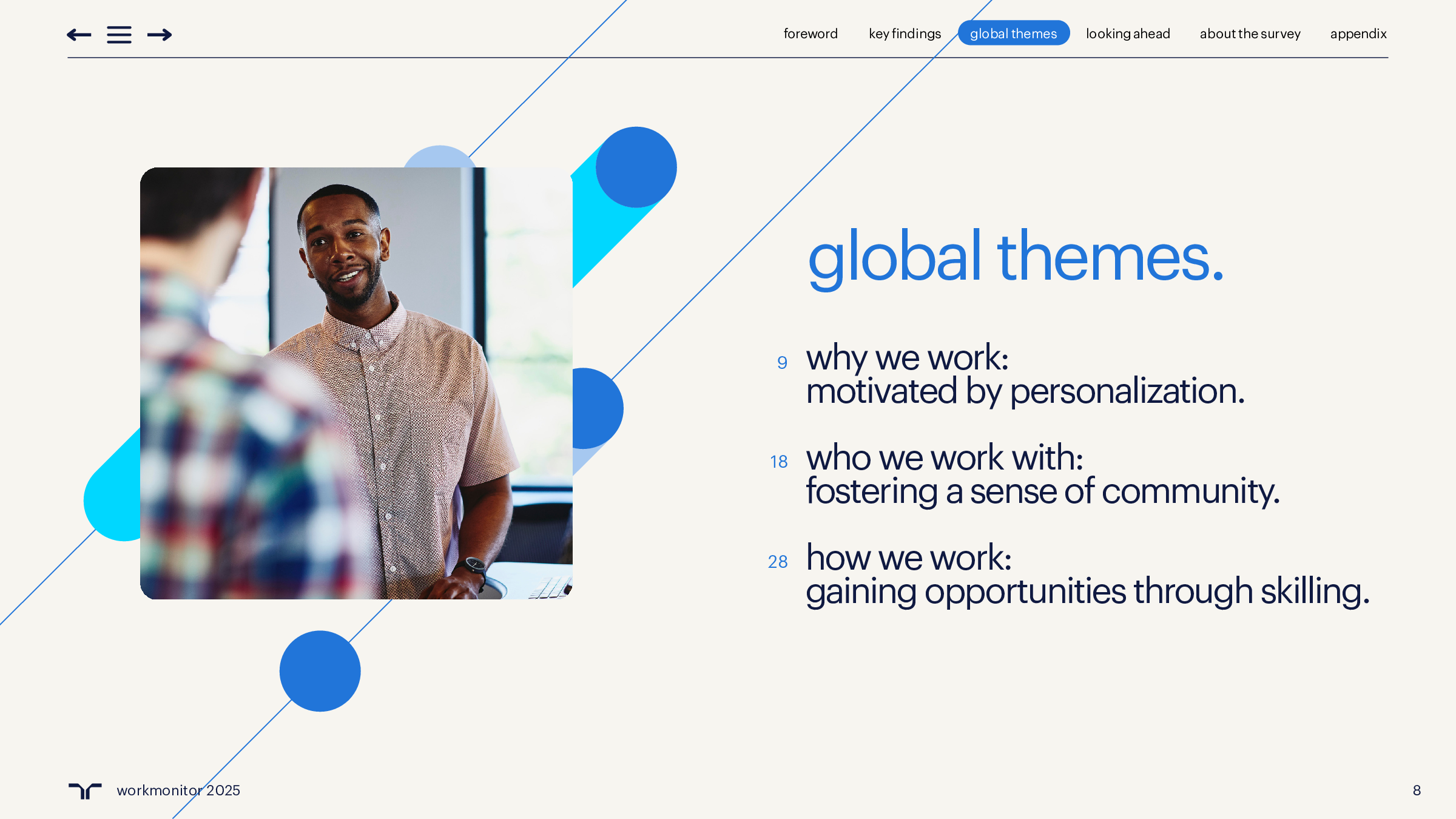 foreword key findings global themes looking ahead about the survey appendix

global themes.

9 why we work:
motivated by personalization.

18 who we work with:
fostering a sense of community.

28 how we work:
gaining opportunities through skilling.

workmonitor 2025

8